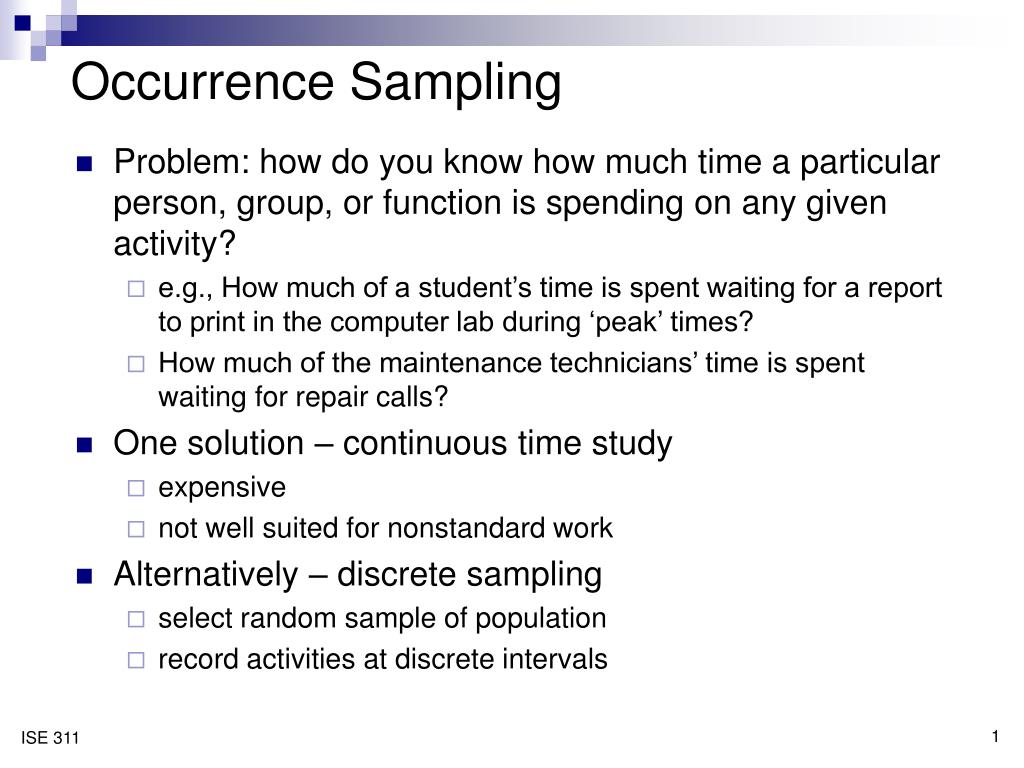 Occurrence Sampling

Problem: how do you know how much time a particular person, group, or function is spending on any given activity?

e.g., How much of a student’s time is spent waiting for a report to print in the computer lab during ‘peak’ times?

How much of the maintenance technicians’ time is spent waiting for repair calls?

One solution – continuous time study

expensive

not well suited for nonstandard work

Alternatively – discrete sampling

select random sample of population

record activities at discrete intervals

ISE 311

1